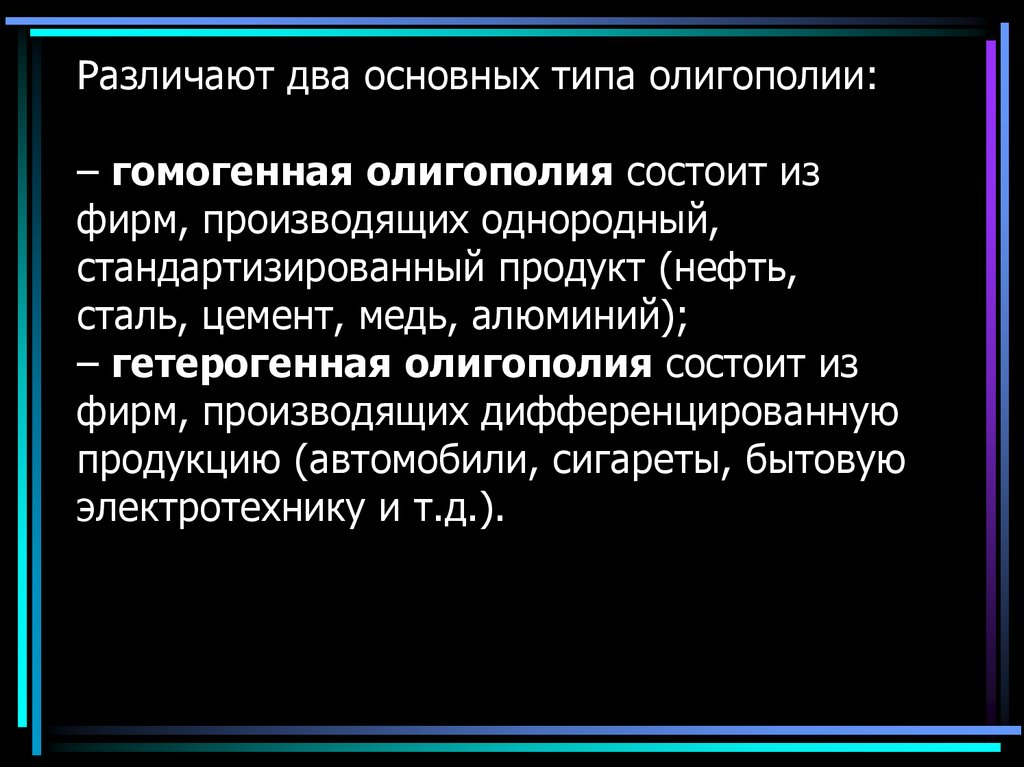 Различают два основных типа олигополии:

– гомогенная олигополия состоит из фирм, производящих однородный, стандартизированный продукт (нефть, сталь, цемент, медь, алюминий);
– гетерогенная олигополия состоит из фирм, производящих дифференцированную продукцию (автомобили, сигареты, бытовую электротехнику и т.д.).